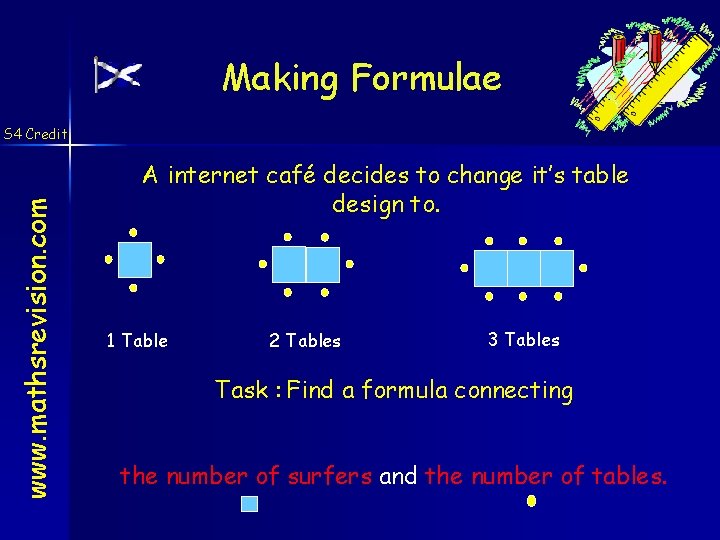 Making Formulae

S4 Credit

www.mathsrevision.com

A internet café decides to change it's table design to.

1 Table

2 Tables

3 Tables

Task : Find a formula connecting

the number of surfers and the number of tables.